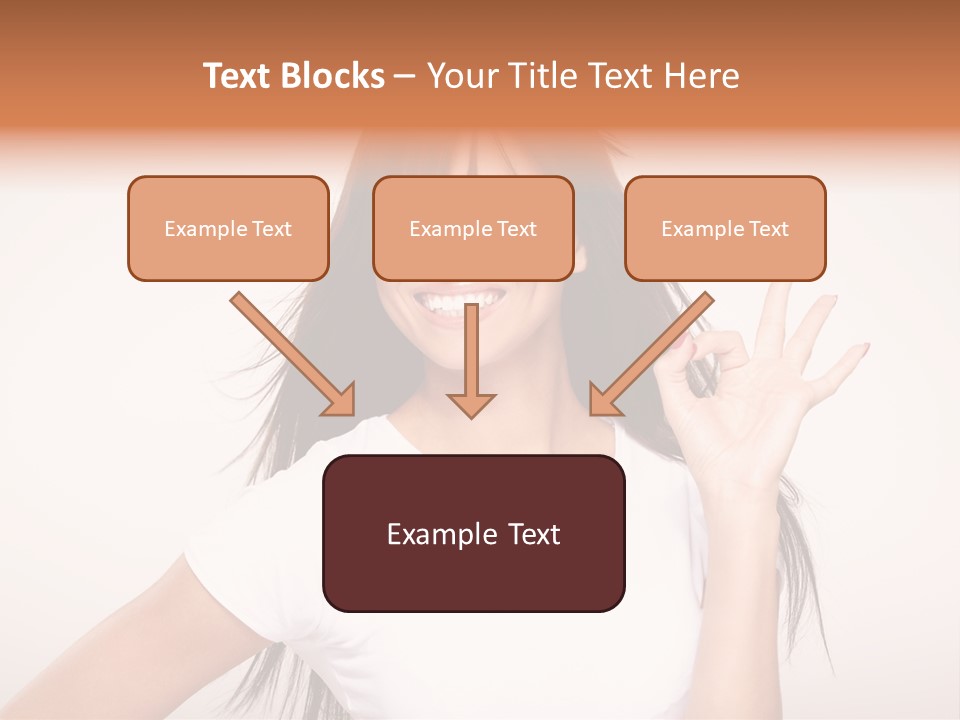 Text Blocks – Your Title Text Here

Example Text

Example Text

Example Text

Example Text